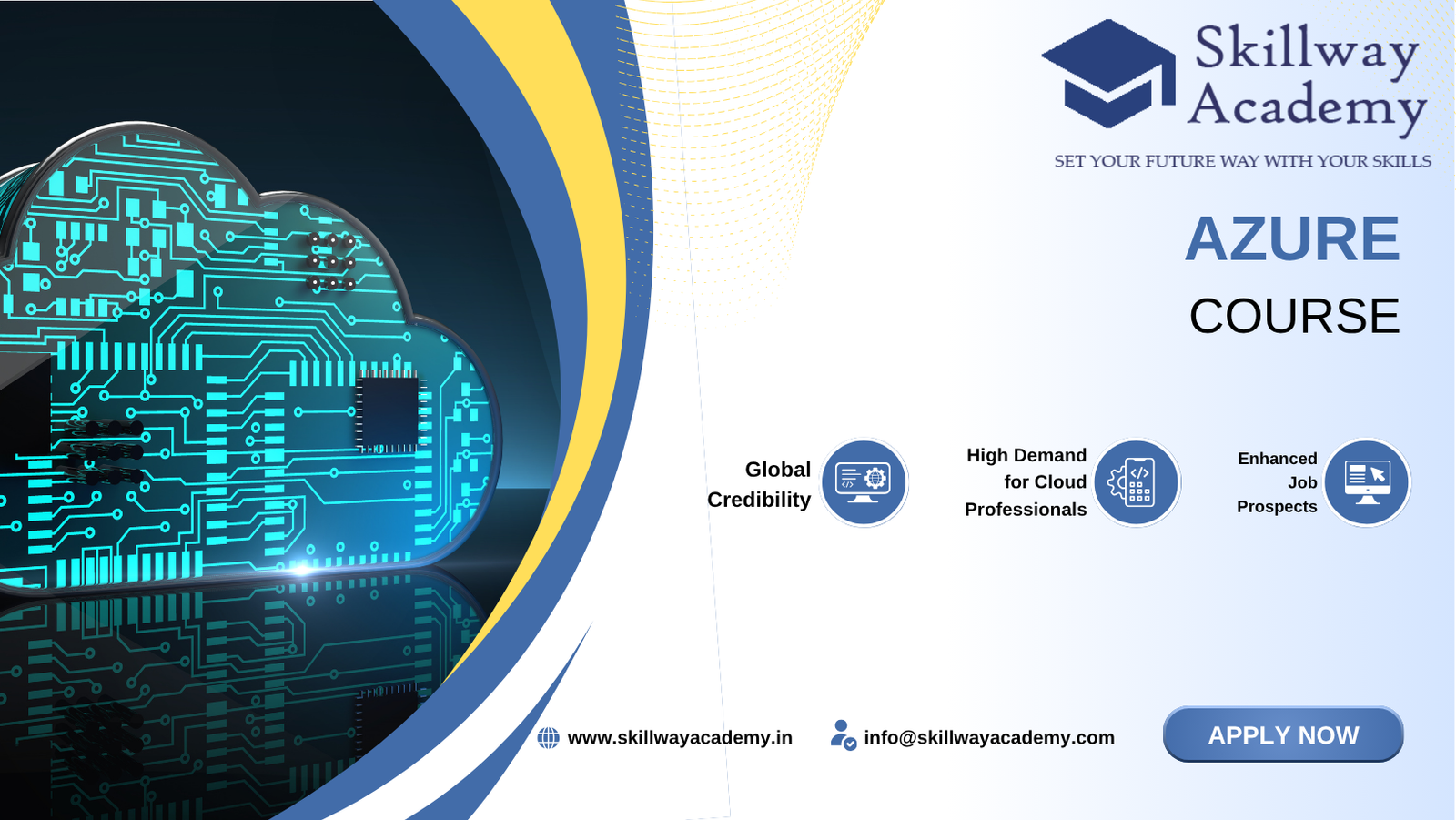 Skillway Academy
SET YOUR FUTURE WAY WITH YOUR SKILLS

AZURE
COURSE

Global Credibility

High Demand for Cloud Professionals

Enhanced Job Prospects

www.skillwayacademy.in

info@skillwayacademy.com

APPLY NOW